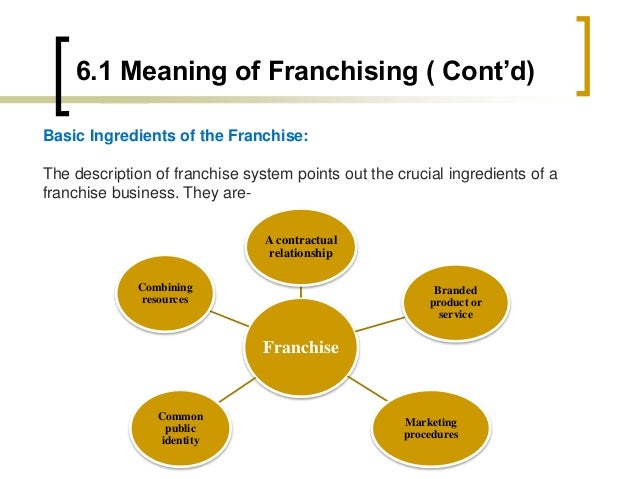 6.1 Meaning of Franchising ( Cont'd)

Basic Ingredients of the Franchise:

The description of franchise system points out the crucial ingredients of a franchise business. They are-

A contractual relationship

Combining resources

Branded product or service

Franchise

Common public identity

Marketing procedures